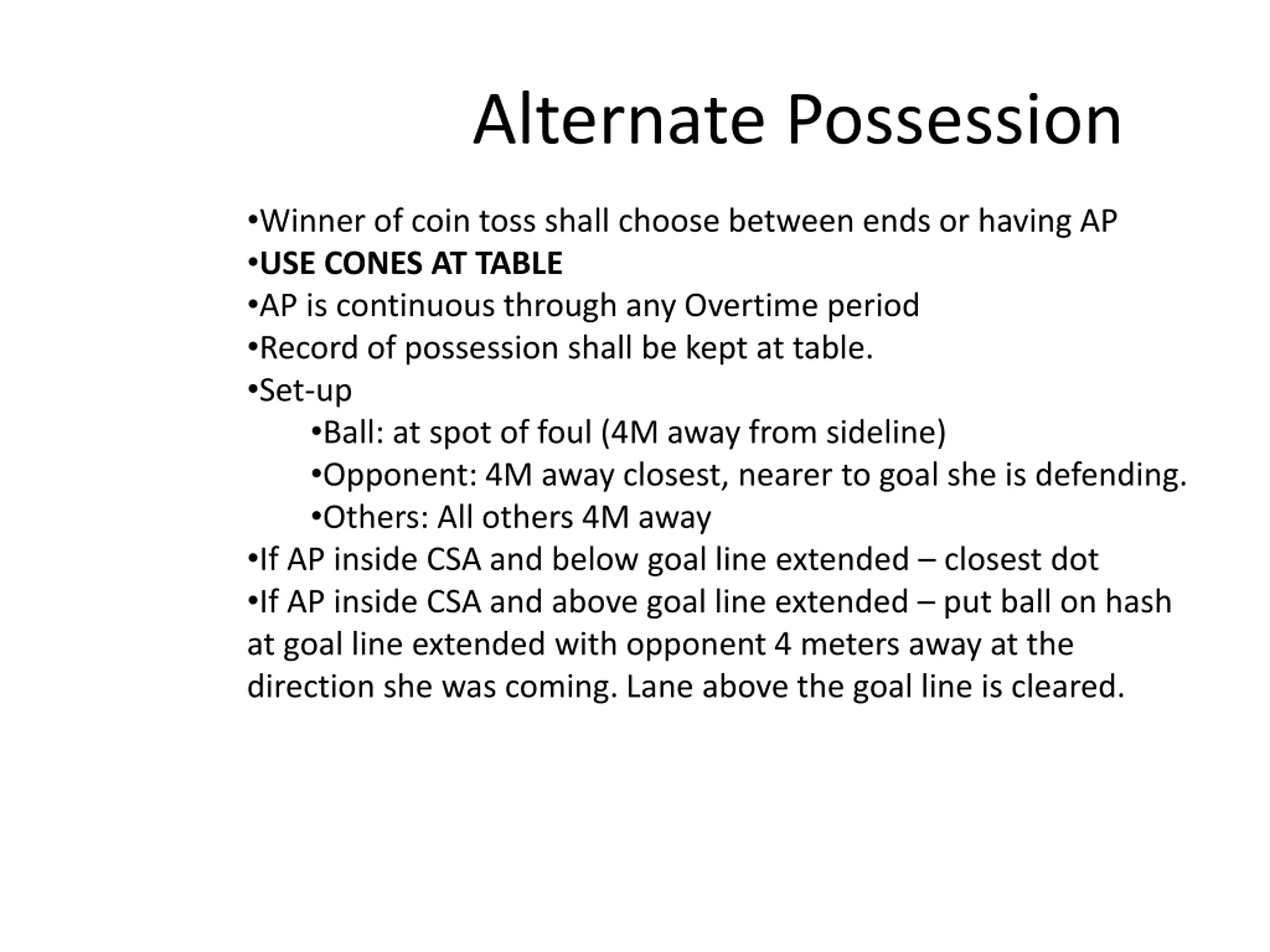 Alternate Possession

•Winner of coin toss shall choose between ends or having AP
•USE CONES AT TABLE
•AP is continuous through any Overtime period
•Record of possession shall be kept at table.
•Set-up
•Ball: at spot of foul (4M away from sideline)
•Opponent: 4M away closest, nearer to goal she is defending.
•Others: All others 4M away
•If AP inside CSA and below goal line extended – closest dot
•If AP inside CSA and above goal line extended – put ball on hash at goal line extended with opponent 4 meters away at the direction she was coming. Lane above the goal line is cleared.